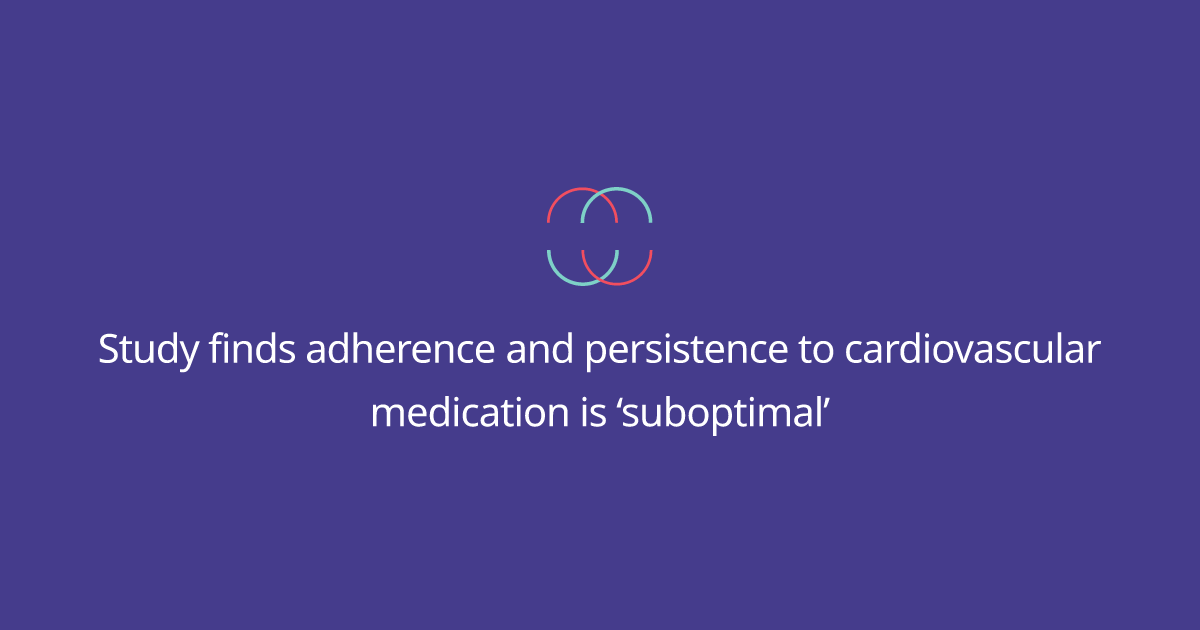 Study finds adherence and persistence to cardiovascular medication is ‘suboptimal’